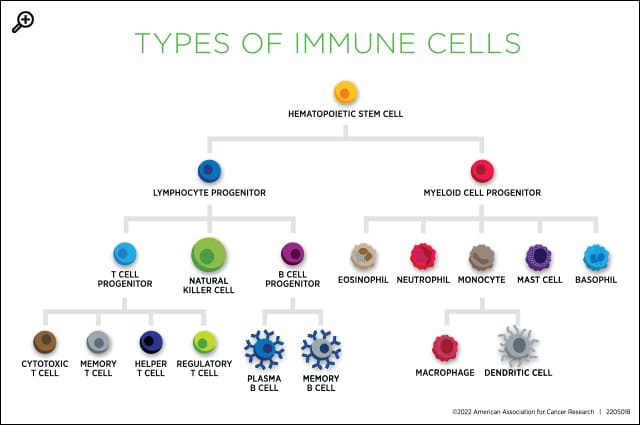 TYPES OF IMMUNE CELLS

HEMATOPOIETIC STEM CELL

LYMPHOCYTE PROGENITOR

MYELOID CELL PROGENITOR

T CELL PROGENITOR

NATURAL KILLER CELL

B CELL PROGENITOR

EOSINOPHIL

NEUTROPHIL

MONOCYTE

MAST CELL

BASOPHIL

CYTOTOXIC T CELL

MEMORY T CELL

HELPER T CELL

REGULATORY T CELL

PLASMA B CELL

MEMORY B CELL

MACROPHAGE

DENDRITIC CELL

©2022 American Association for Cancer Research | 2205018